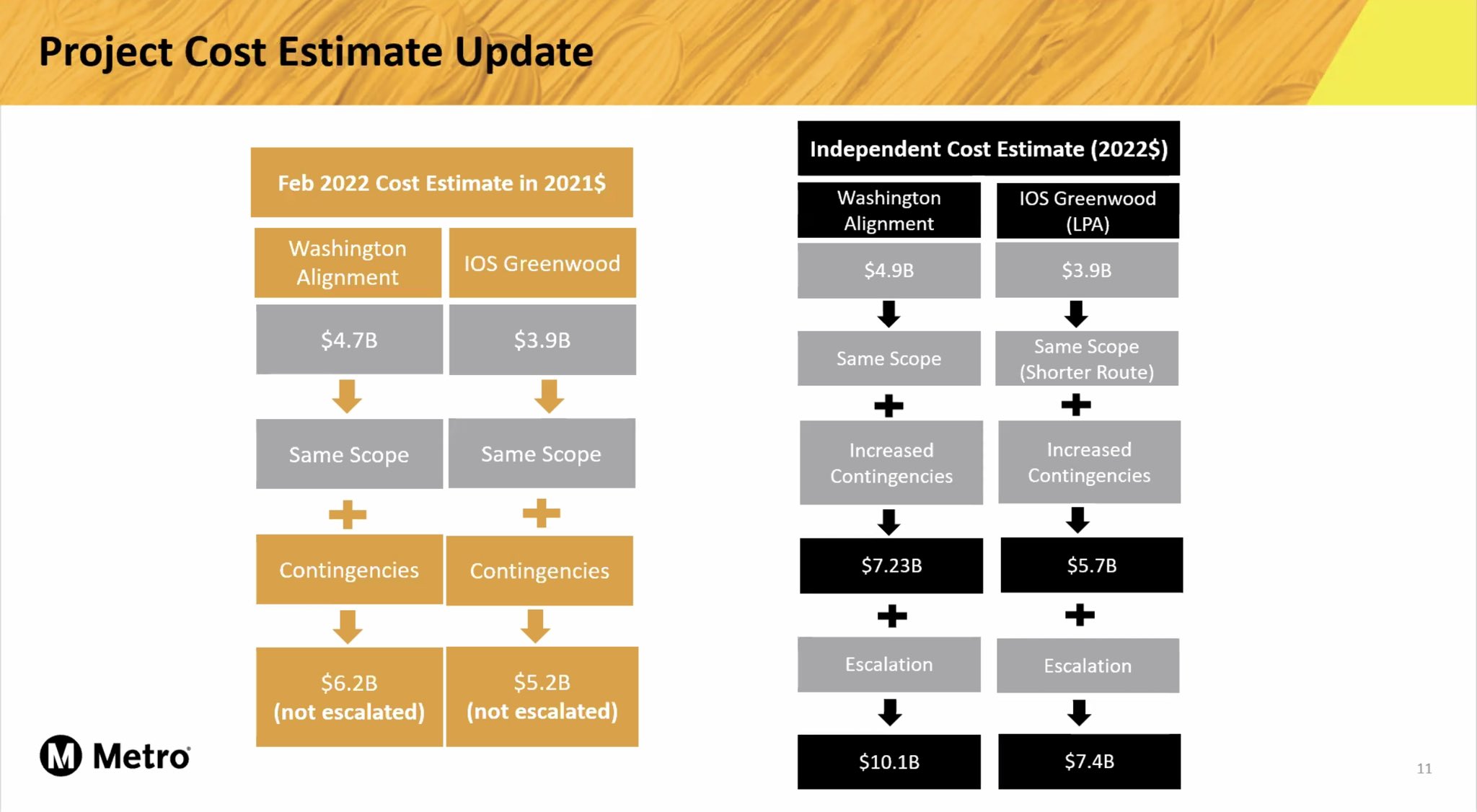 Project Cost Estimate Update

Feb 2022 Cost Estimate in 2021$

Washington Alignment

$4.7B

Same Scope

Contingencies

$6.2B (not escalated)

IOS Greenwood

$3.9B

Same Scope

Contingencies

$5.2B (not escalated)

Independent Cost Estimate (2022$)

Washington Alignment

$4.9B

Same Scope

Increased Contingencies

$7.23B

Escalation

$10.1B

IOS Greenwood (LPA)

$3.9B

Same Scope (Shorter Route)

Increased Contingencies

$5.7B

Escalation

$7.4B

M Metro

11